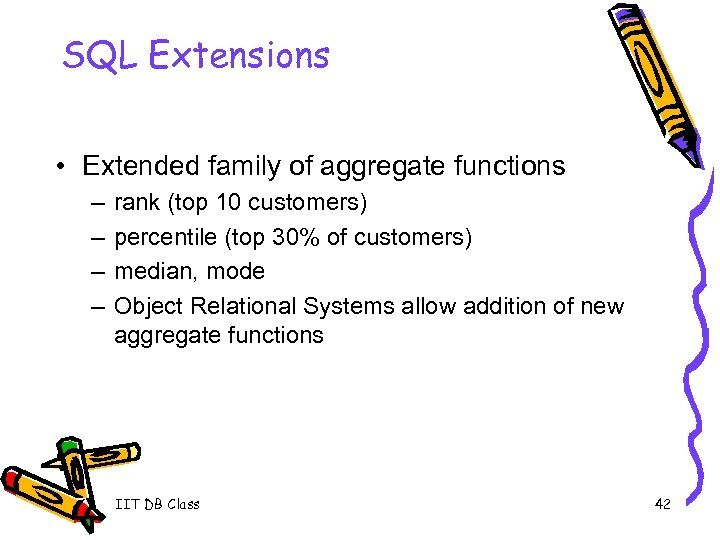 SQL Extensions

• Extended family of aggregate functions
– rank (top 10 customers)
– percentile (top 30% of customers)
– median, mode
– Object Relational Systems allow addition of new aggregate functions

IIT DB Class

42